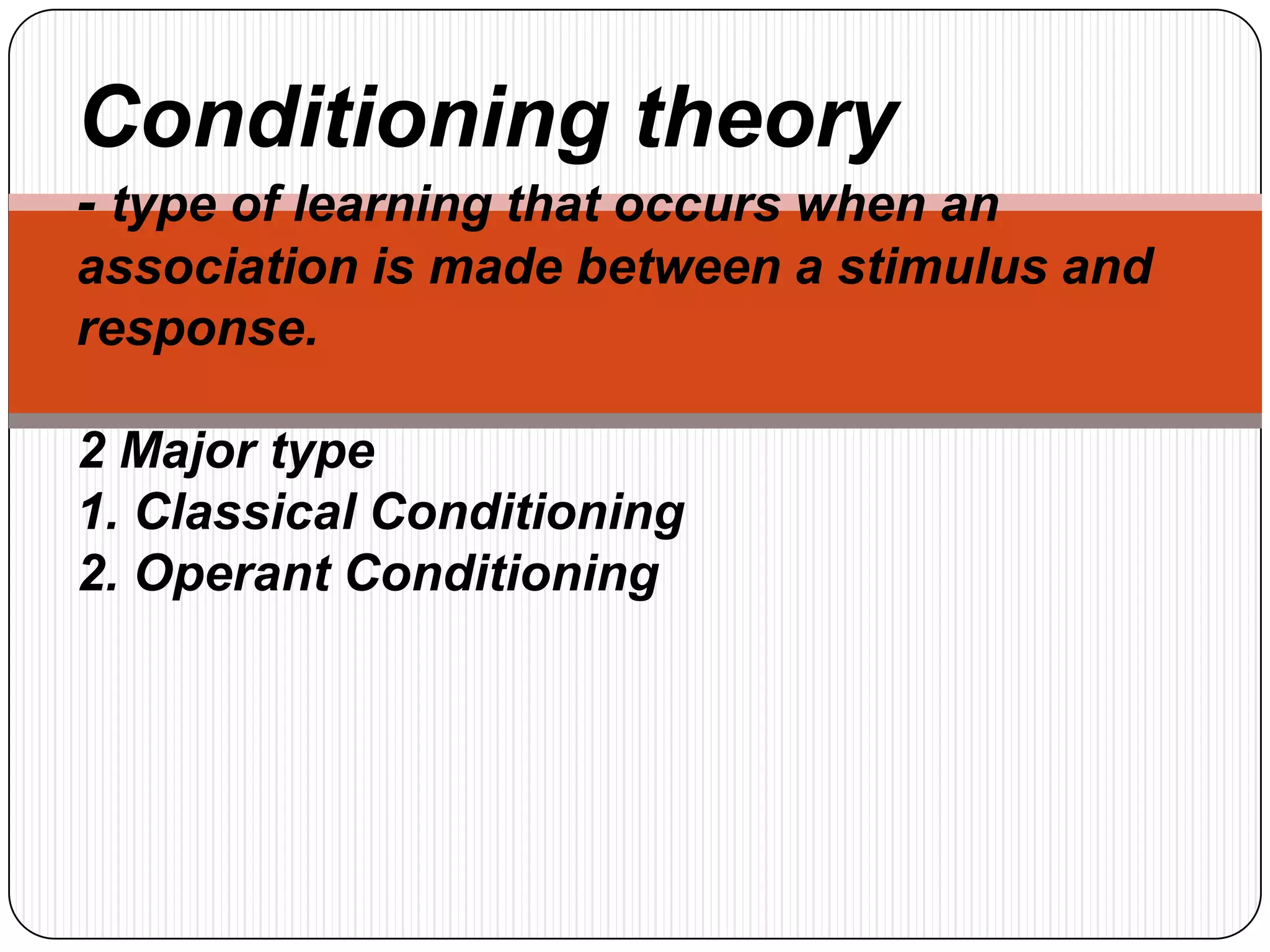 Conditioning theory

- type of learning that occurs when an association is made between a stimulus and response.

2 Major type
1. Classical Conditioning
2. Operant Conditioning